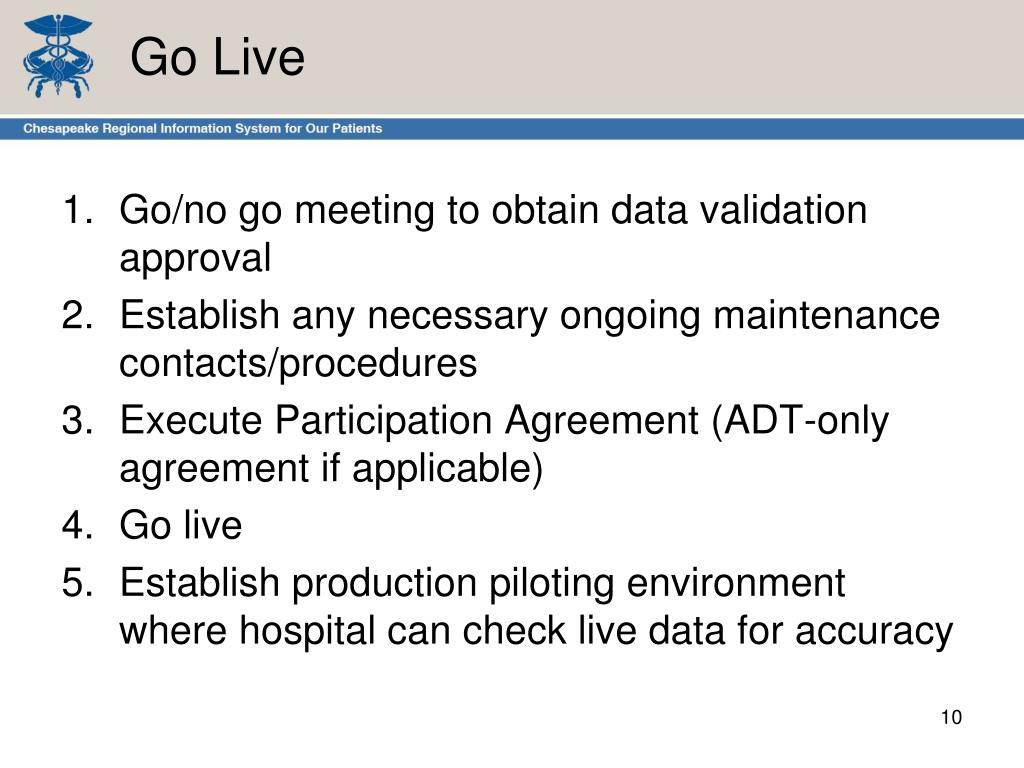 Go Live

Chesapeake Regional Information System for Our Patients

1. Go/no go meeting to obtain data validation approval
2. Establish any necessary ongoing maintenance contacts/procedures
3. Execute Participation Agreement (ADT-only agreement if applicable)
4. Go live
5. Establish production piloting environment where hospital can check live data for accuracy

10